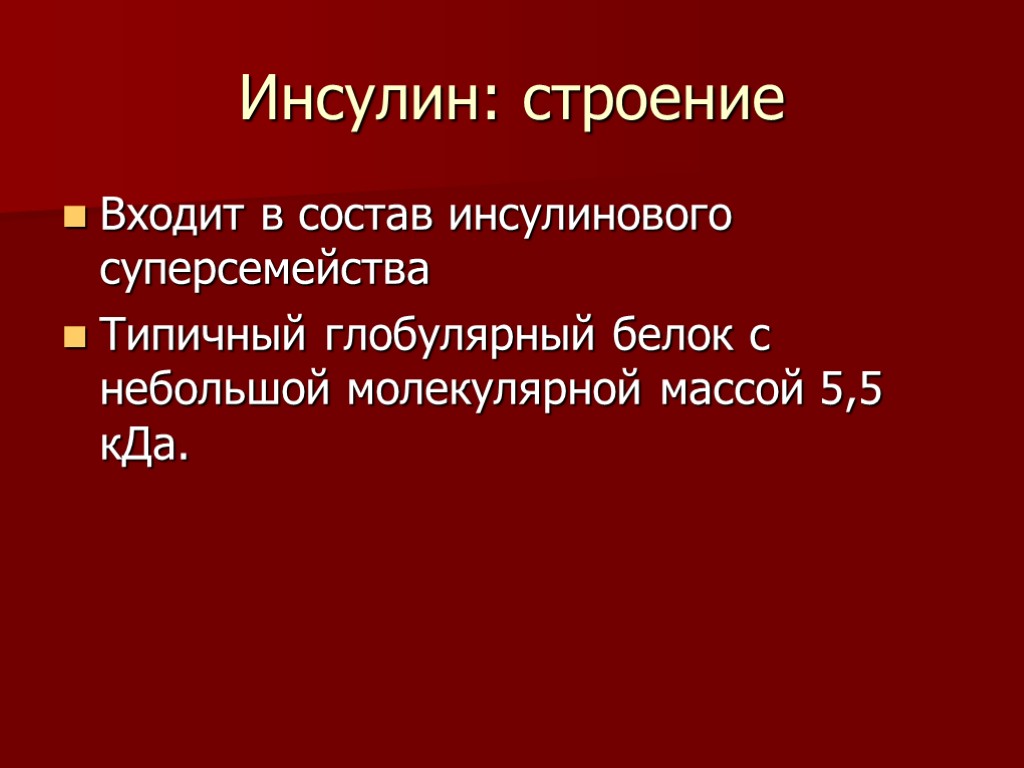 Инсулин: строение

Входит в состав инсулинового суперсемейства

Типичный глобулярный белок с небольшой молекулярной массой 5,5 кДа.